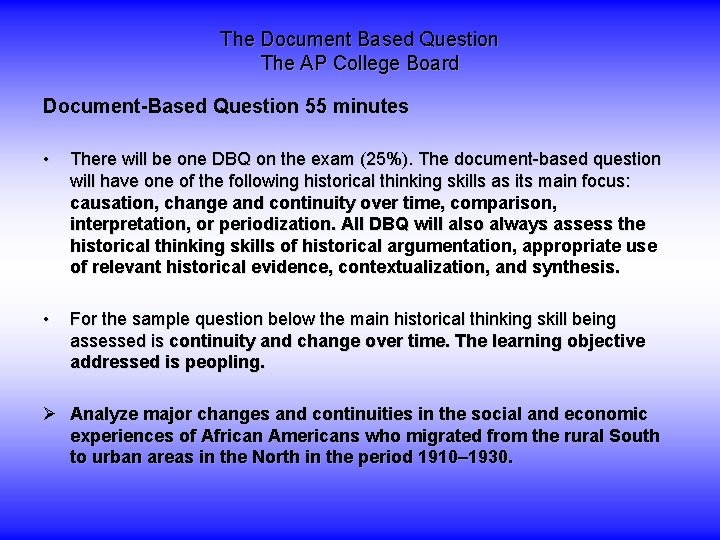 The Document Based Question
The AP College Board

Document-Based Question 55 minutes

• There will be one DBQ on the exam (25%). The document-based question will have one of the following historical thinking skills as its main focus: causation, change and continuity over time, comparison, interpretation, or periodization. All DBQ will also always assess the historical thinking skills of historical argumentation, appropriate use of relevant historical evidence, contextualization, and synthesis.

• For the sample question below the main historical thinking skill being assessed is continuity and change over time. The learning objective addressed is peopling.

➢ Analyze major changes and continuities in the social and economic experiences of African Americans who migrated from the rural South to urban areas in the North in the period 1910–1930.